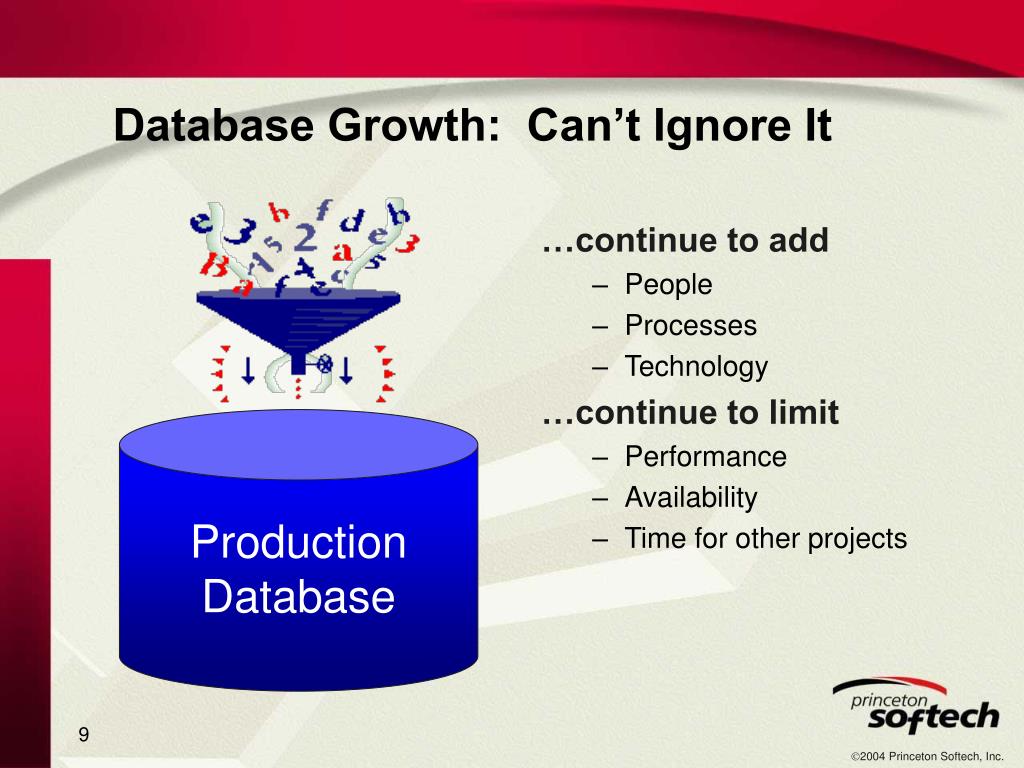 Database Growth: Can’t Ignore It

…continue to add
– People
– Processes
– Technology

…continue to limit
– Performance
– Availability
– Time for other projects

Production Database

9

princeton softech

©2004 Princeton Softech, Inc.